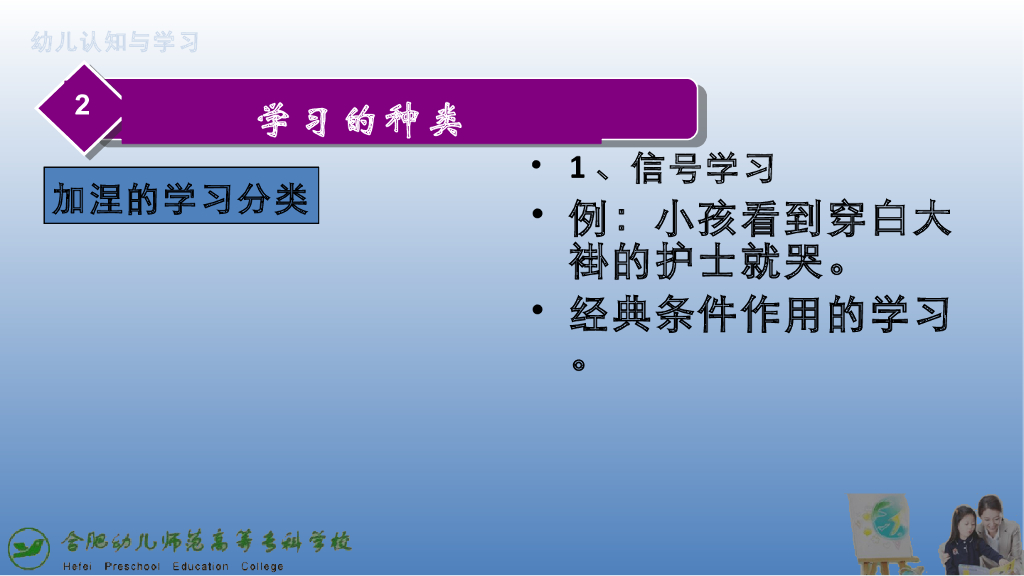 幼儿认知与学习

2

学习的种类

加涅的学习分类

• 1、信号学习
• 例：小孩看到穿白大褂的护士就哭。
• 经典条件作用的学习。

合肥幼儿师范高等专科学校
Hefei Preschool Education College